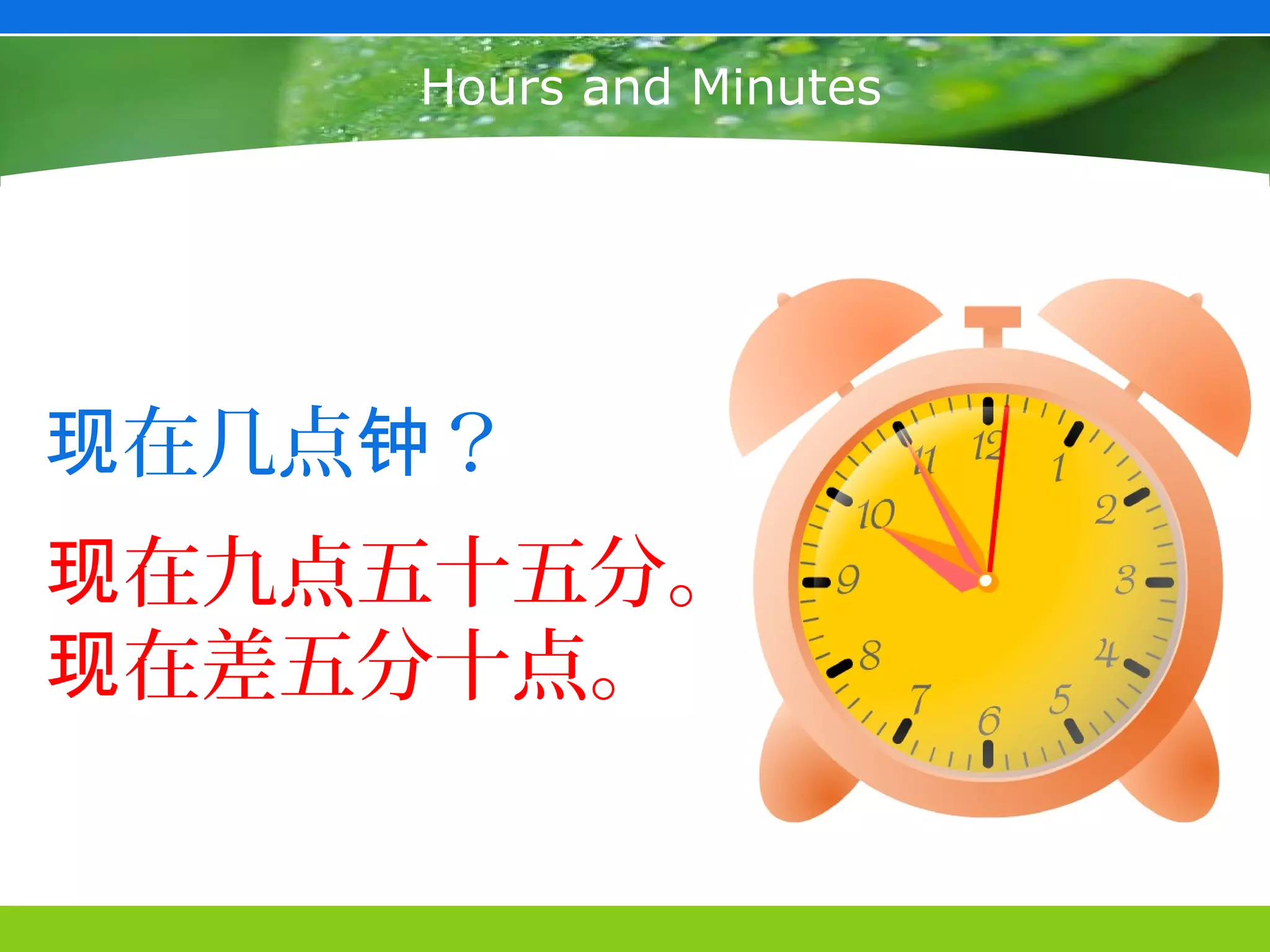 Hours and Minutes

现在几点钟？

现在九点五十五分。
现在差五分十点。

12 1 2 3 4 5 6 7 8 9 10 11